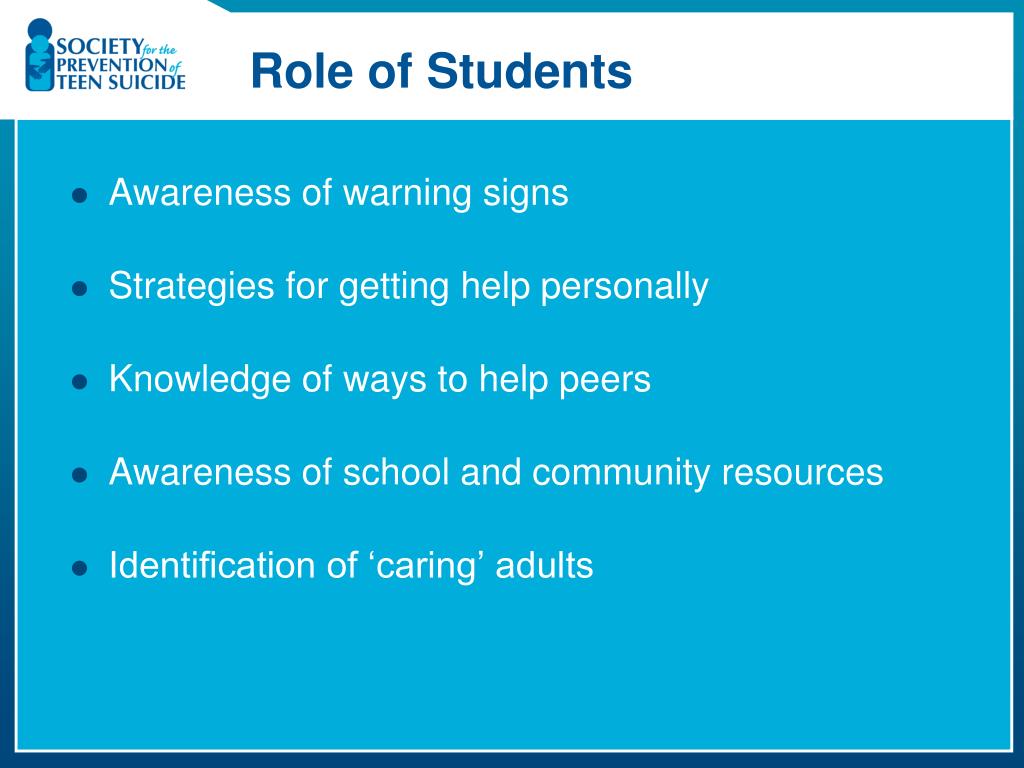 SOCIETY for the PREVENTION of TEEN SUICIDE

Role of Students

- Awareness of warning signs
- Strategies for getting help personally
- Knowledge of ways to help peers
- Awareness of school and community resources
- Identification of ‘caring’ adults